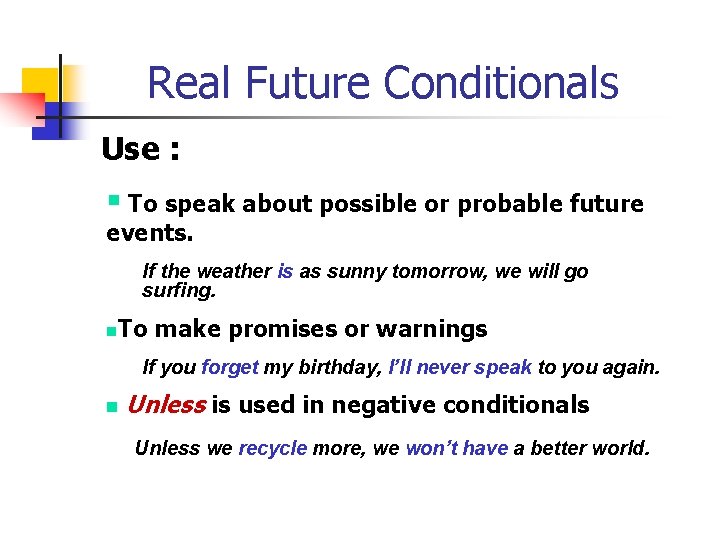 Real Future Conditionals

Use :

To speak about possible or probable future events.

If the weather is as sunny tomorrow, we will go surfing.

To make promises or warnings

If you forget my birthday, I'll never speak to you again.

Unless is used in negative conditionals

Unless we recycle more, we won't have a better world.